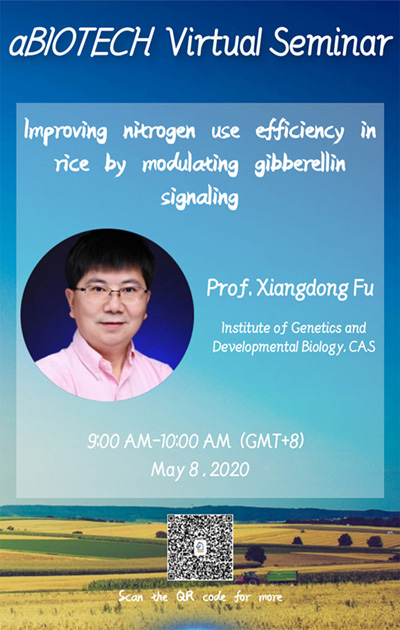 aBIOTECH Virtual Seminar

Improving nitrogen use efficiency in rice by modulating gibberellin signaling

Prof. Xiangdong Fu

Institute of Genetics and Developmental Biology, CAS

9:00 AM-10:00 AM (GMT+8)
May 8 , 2020

Scan the QR code for more